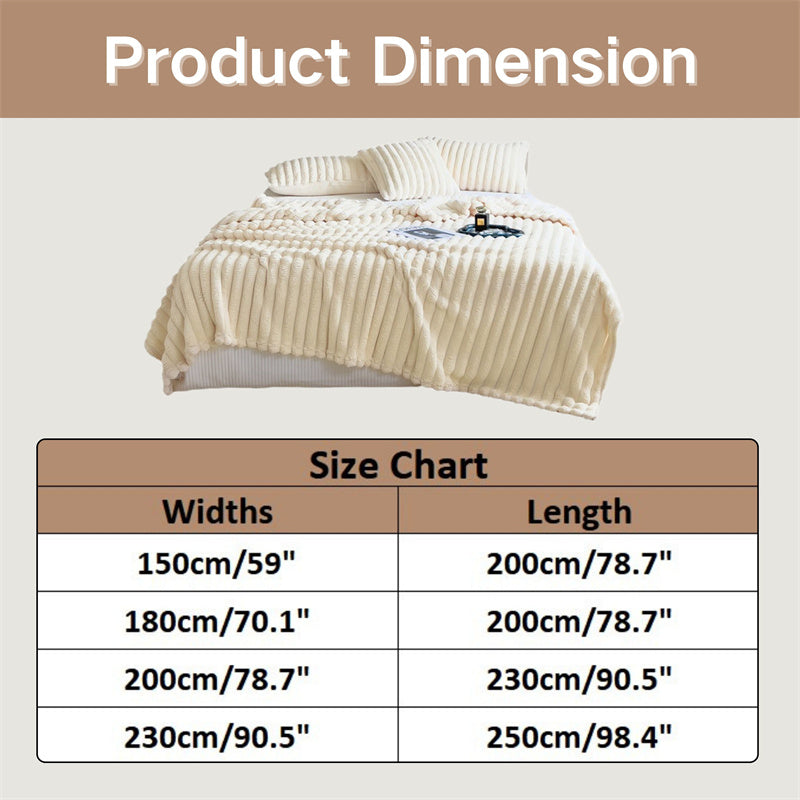 Product Dimension

Size Chart

| Widths | Length |
|---|---|
| 150cm/59" | 200cm/78.7" |
| 180cm/70.1" | 200cm/78.7" |
| 200cm/78.7" | 230cm/90.5" |
| 230cm/90.5" | 250cm/98.4" |